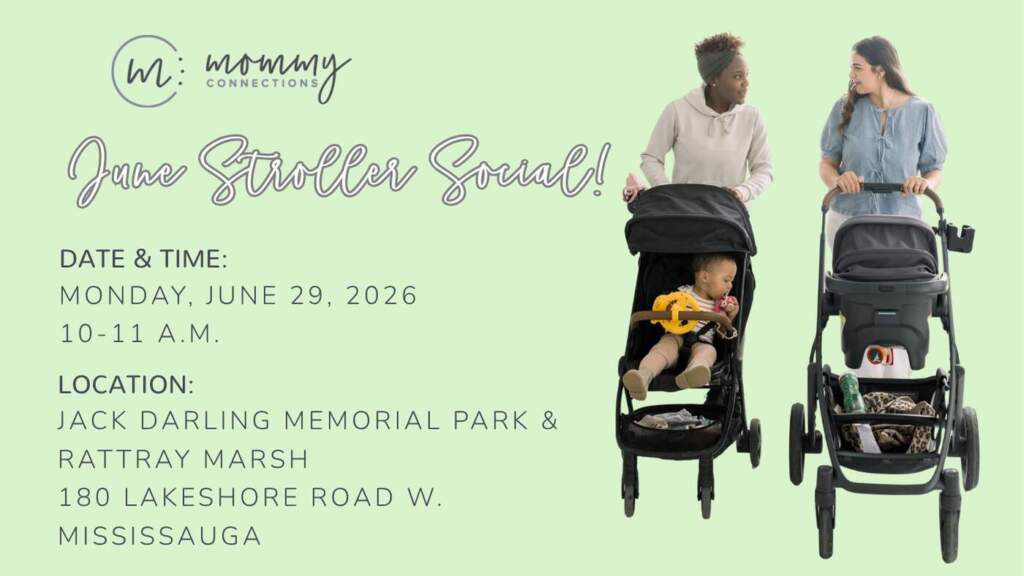 m: mommy
CONNECTIONS

June Stroller Social!

DATE & TIME:
MONDAY, JUNE 29, 2026
10-11 A.M.

LOCATION:
JACK DARLING MEMORIAL PARK &
RATTRAY MARSH
180 LAKESHORE ROAD W.
MISSISSAUGA